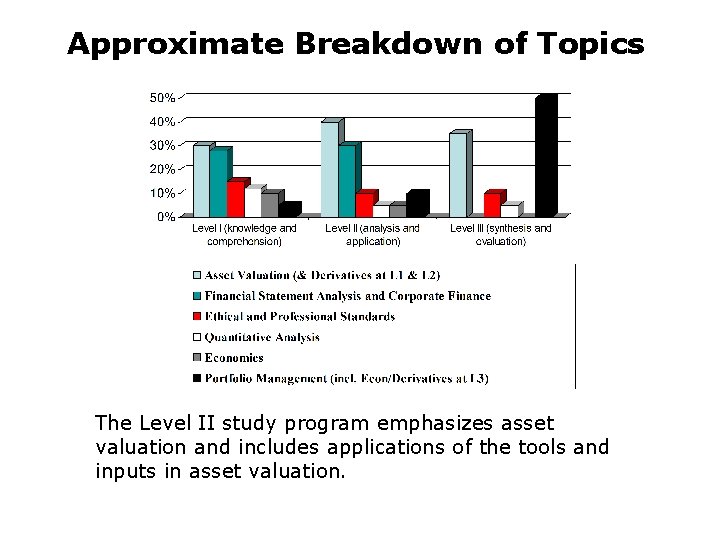 Approximate Breakdown of Topics

50%
40%
30%
20%
10%
0%

Level I (knowledge and comprehension)
Level II (analysis and application)
Level III (synthesis and evaluation)

Asset Valuation (& Derivatives at L1 & L2)
Financial Statement Analysis and Corporate Finance
Ethical and Professional Standards
Quantitative Analysis
Economics
Portfolio Management (incl. Econ/Derivatives at L3)

The Level II study program emphasizes asset valuation and includes applications of the tools and inputs in asset valuation.